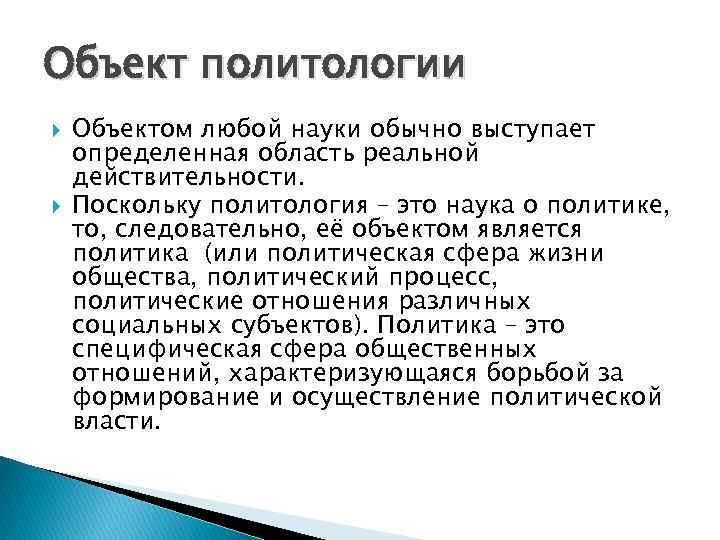 Объект политологии

Объектом любой науки обычно выступает определенная область реальной действительности.

Поскольку политология – это наука о политике, то, следовательно, её объектом является политика (или политическая сфера жизни общества, политический процесс, политические отношения различных социальных субъектов). Политика – это специфическая сфера общественных отношений, характеризующаяся борьбой за формирование и осуществление политической власти.